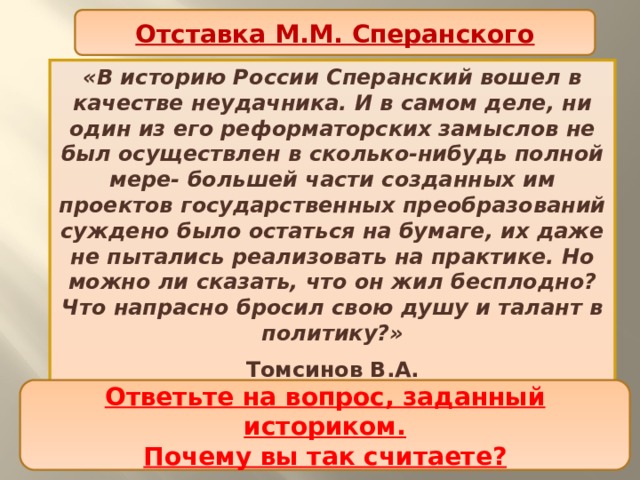 Отставка М.М. Сперанского

«В историю России Сперанский вошел в качестве неудачника. И в самом деле, ни один из его реформаторских замыслов не был осуществлен в сколько-нибудь полной мере- большей части созданных им проектов государственных преобразований суждено было остаться на бумаге, их даже не пытались реализовать на практике. Но можно ли сказать, что он жил бесплодно? Что напрасно бросил свою душу и талант в политику?»

Томсинов В.А.

Ответьте на вопрос, заданный историком.
Почему вы так считаете?